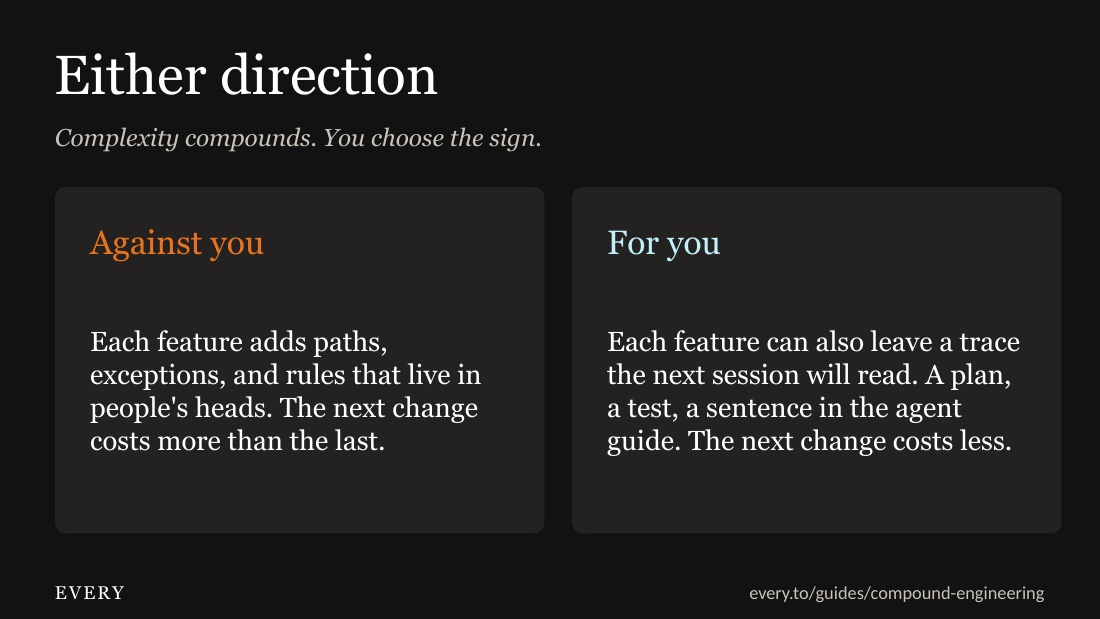 Either direction

Complexity compounds. You choose the sign.

Against you

Each feature adds paths, exceptions, and rules that live in people's heads. The next change costs more than the last.

For you

Each feature can also leave a trace the next session will read. A plan, a test, a sentence in the agent guide. The next change costs less.

EVERY

every.to/guides/compound-engineering